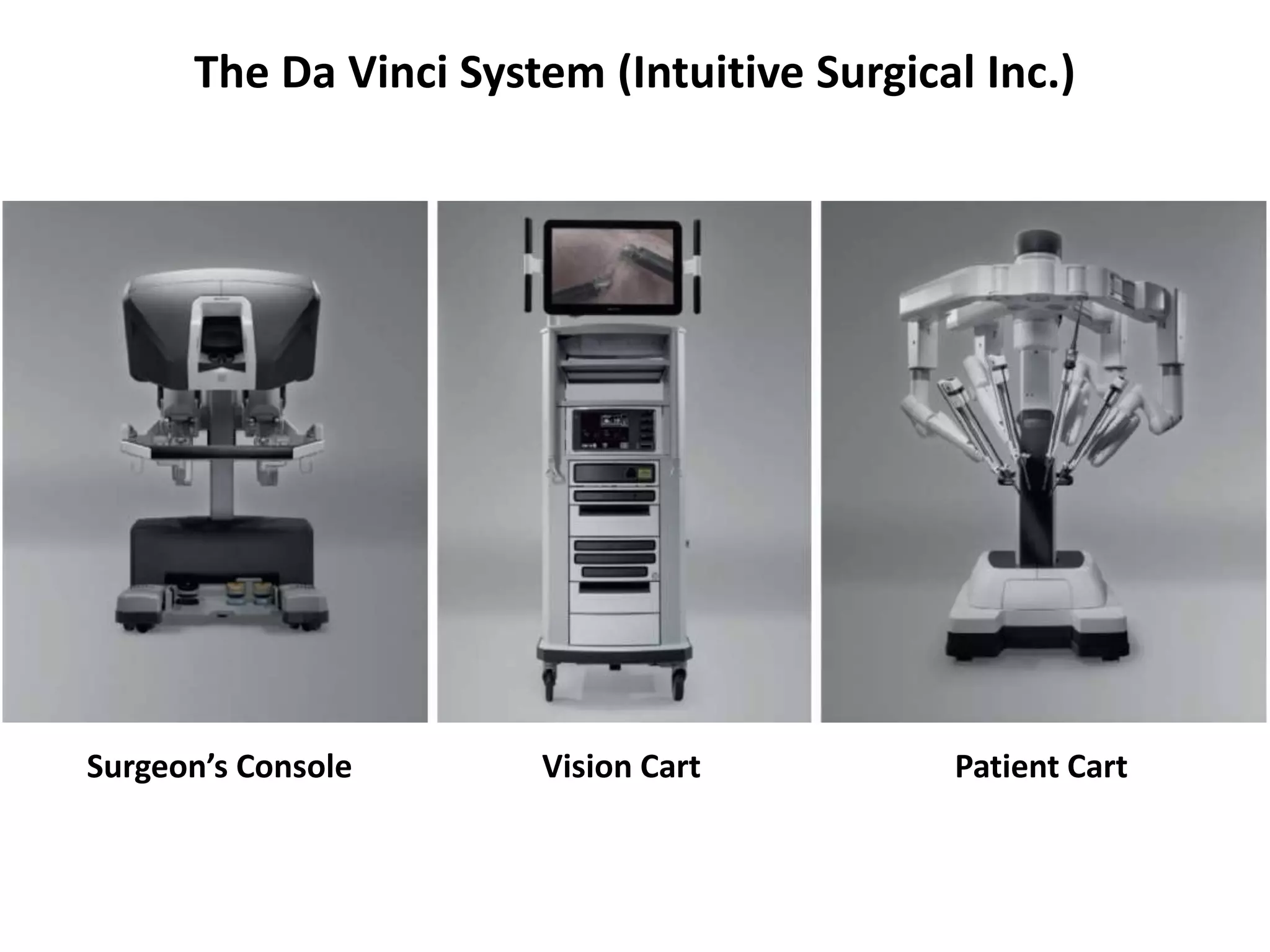 The Da Vinci System (Intuitive Surgical Inc.)

Surgeon’s Console

Vision Cart

Patient Cart